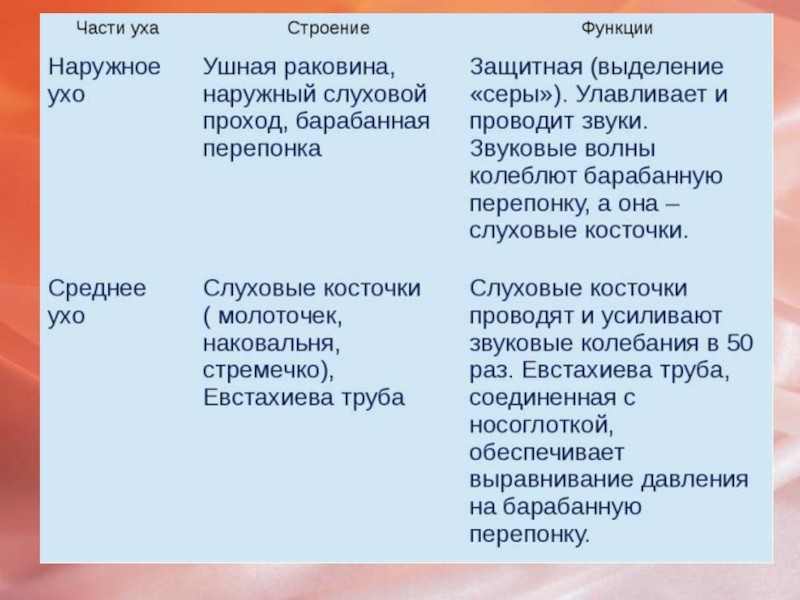 | Части уха | Строение | Функции |
|---|---|---|
| Наружное ухо | Ушная раковина, наружный слуховой проход, барабанная перепонка | Защитная (выделение «серы»). Улавливает и проводит звуки. Звуковые волны колеблют барабанную перепонку, а она – слуховые косточки. |
| Среднее ухо | Слуховые косточки ( молоточек, наковальня, стремечко), Евстахиева труба | Слуховые косточки проводят и усиливают звуковые колебания в 50 раз. Евстахиева труба, соединенная с носоглоткой, обеспечивает выравнивание давления на барабанную перепонку. |